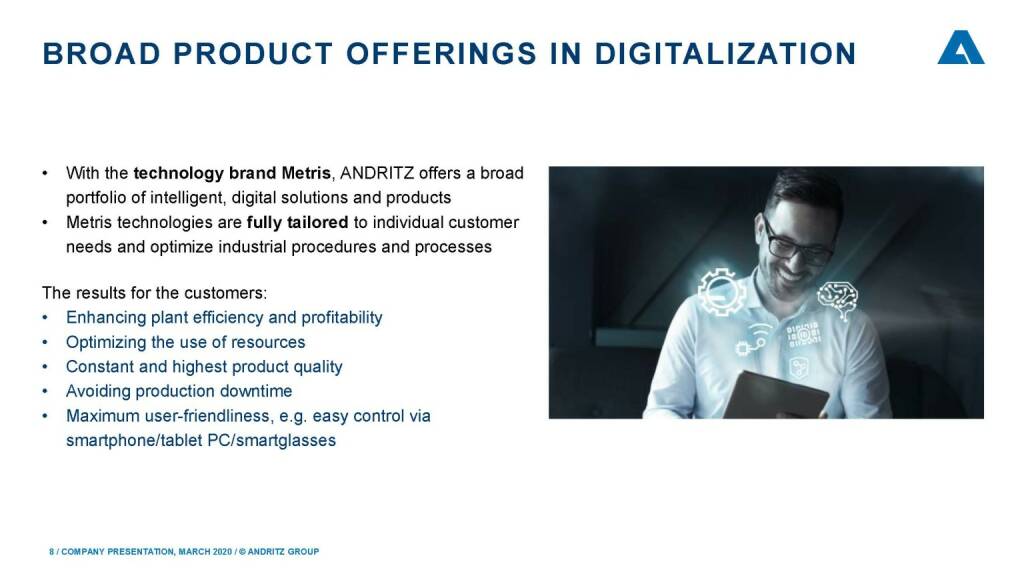 BROAD PRODUCT OFFERINGS IN DIGITALIZATION

• With the technology brand Metris, ANDRITZ offers a broad portfolio of intelligent, digital solutions and products
• Metris technologies are fully tailored to individual customer needs and optimize industrial procedures and processes

The results for the customers:
• Enhancing plant efficiency and profitability
• Optimizing the use of resources
• Constant and highest product quality
• Avoiding production downtime
• Maximum user-friendliness, e.g. easy control via smartphone/tablet PC/smartglasses

8 / COMPANY PRESENTATION, MARCH 2020 / © ANDRITZ GROUP